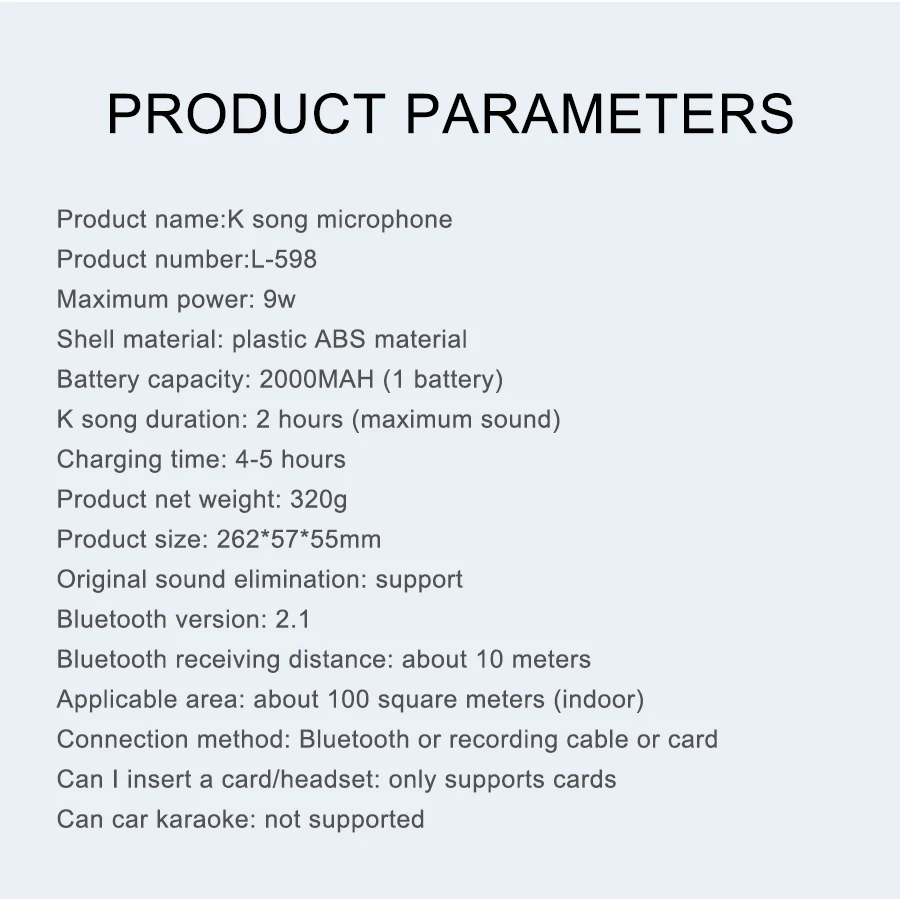 PRODUCT PARAMETERS

Product name:K song microphone
Product number:L-598
Maximum power: 9w
Shell material: plastic ABS material
Battery capacity: 2000MAH (1 battery)
K song duration: 2 hours (maximum sound)
Charging time: 4-5 hours
Product net weight: 320g
Product size: 262*57*55mm
Original sound elimination: support
Bluetooth version: 2.1
Bluetooth receiving distance: about 10 meters
Applicable area: about 100 square meters (indoor)
Connection method: Bluetooth or recording cable or card
Can I insert a card/headset: only supports cards
Can car karaoke: not supported